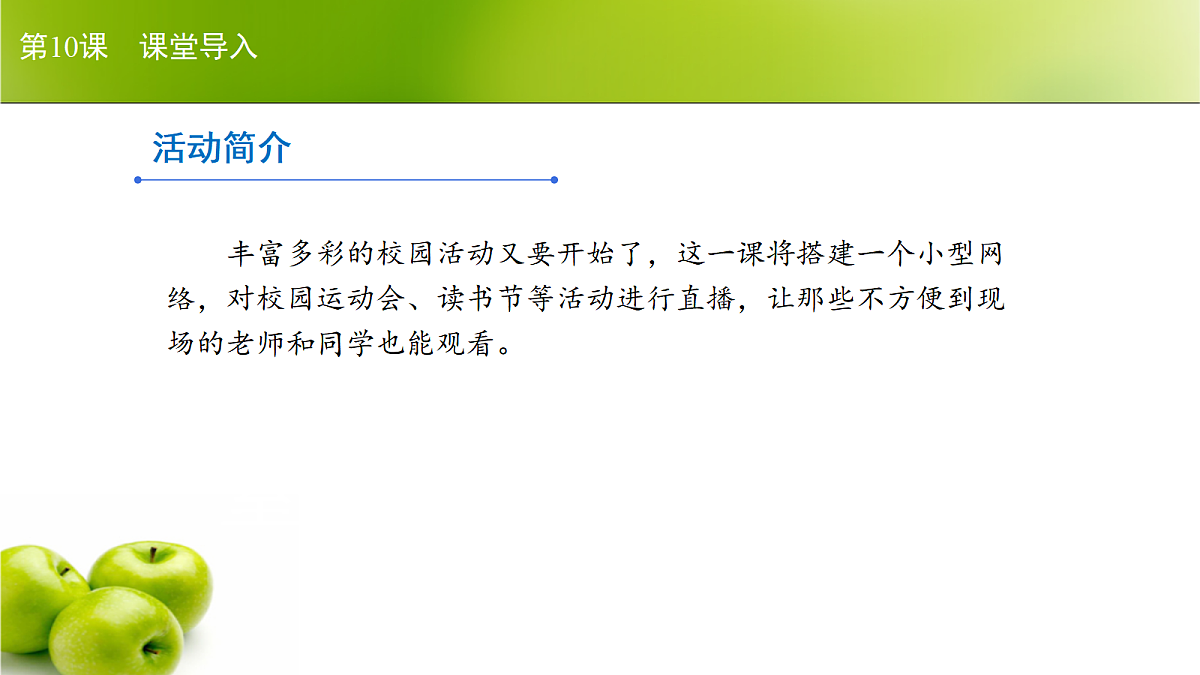 第10课　课堂导入

活动简介

丰富多彩的校园活动又要开始了，这一课将搭建一个小型网络，对校园运动会、读书节等活动进行直播，让那些不方便到现场的老师和同学也能观看。